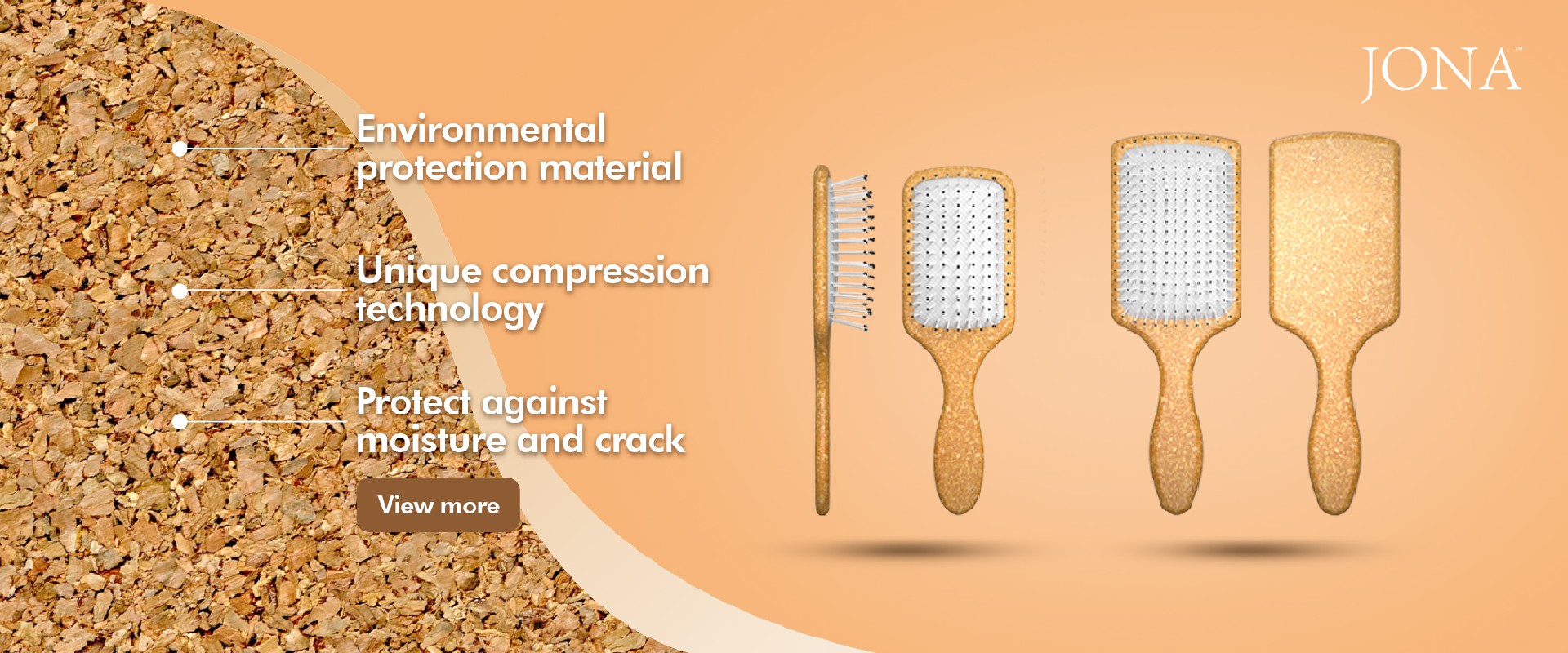 JONA™

Environmental protection material

Unique compression technology

Protect against moisture and crack

View more